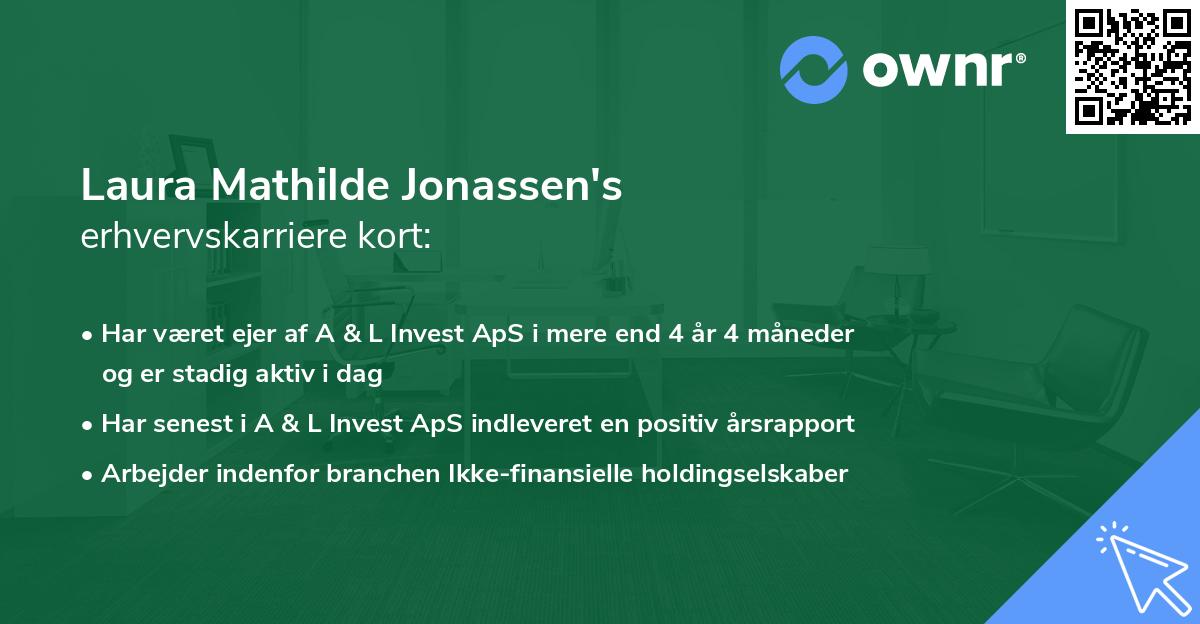 ownr®

Laura Mathilde Jonassen's
erhvervskarriere kort:

• Har været ejer af A & L Invest ApS i mere end 4 år 4 måneder og er stadig aktiv i dag
• Har senest i A & L Invest ApS indleveret en positiv årsrapport
• Arbejder indenfor branchen Ikke-finansielle holdingselskaber